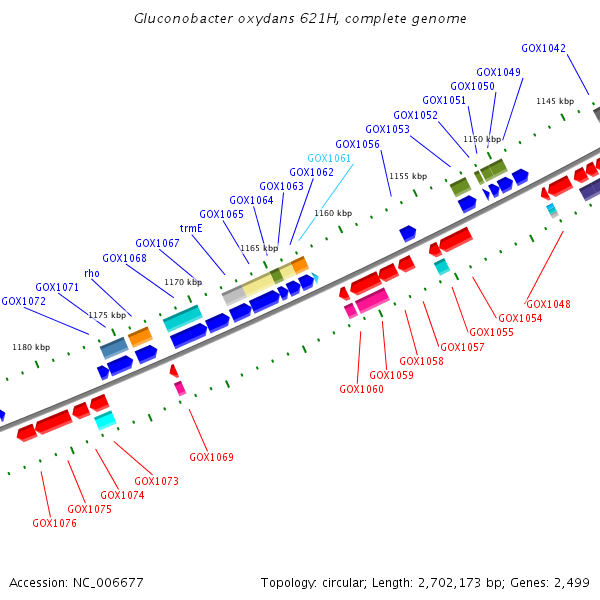 Gluconobacter oxydans 621H, complete genome

GOX1042
GOX1049
GOX1050
GOX1051
GOX1052
GOX1053
GOX1056
GOX1061
GOX1062
GOX1063
GOX1064
GOX1065
trmE
GOX1067
GOX1068
rho
GOX1071
GOX1072

1145 kbp
1150 kbp
1155 kbp
1160 kbp
1165 kbp
1170 kbp
1175 kbp
1180 kbp

GOX1048
GOX1054
GOX1055
GOX1057
GOX1058
GOX1059
GOX1060
GOX1069
GOX1073
GOX1074
GOX1075
GOX1076

Accession: NC_006677

Topology: circular; Length: 2,702,173 bp; Genes: 2,499